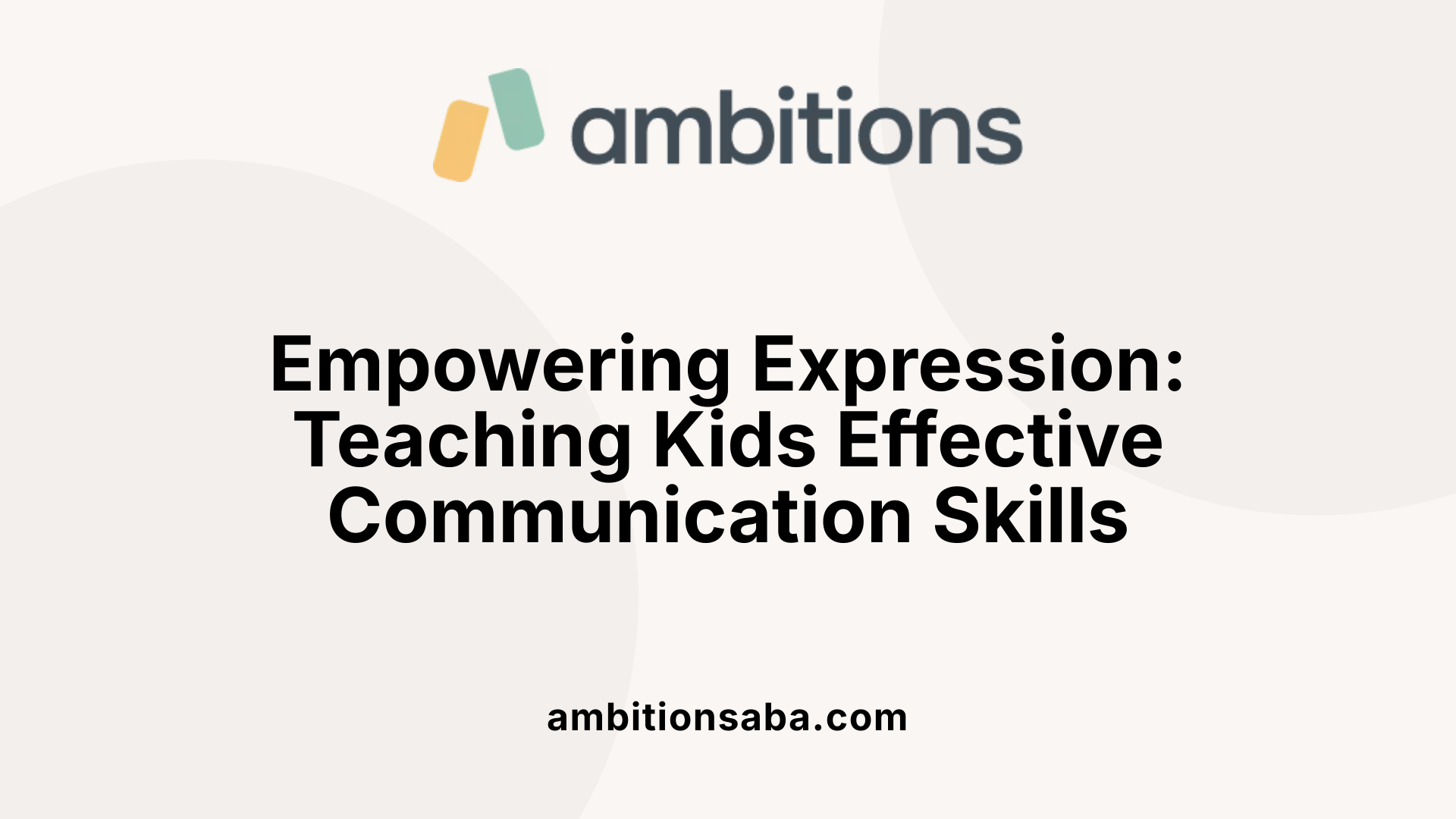 ambitions

Empowering Expression: Teaching Kids Effective Communication Skills

ambitionsaba.com